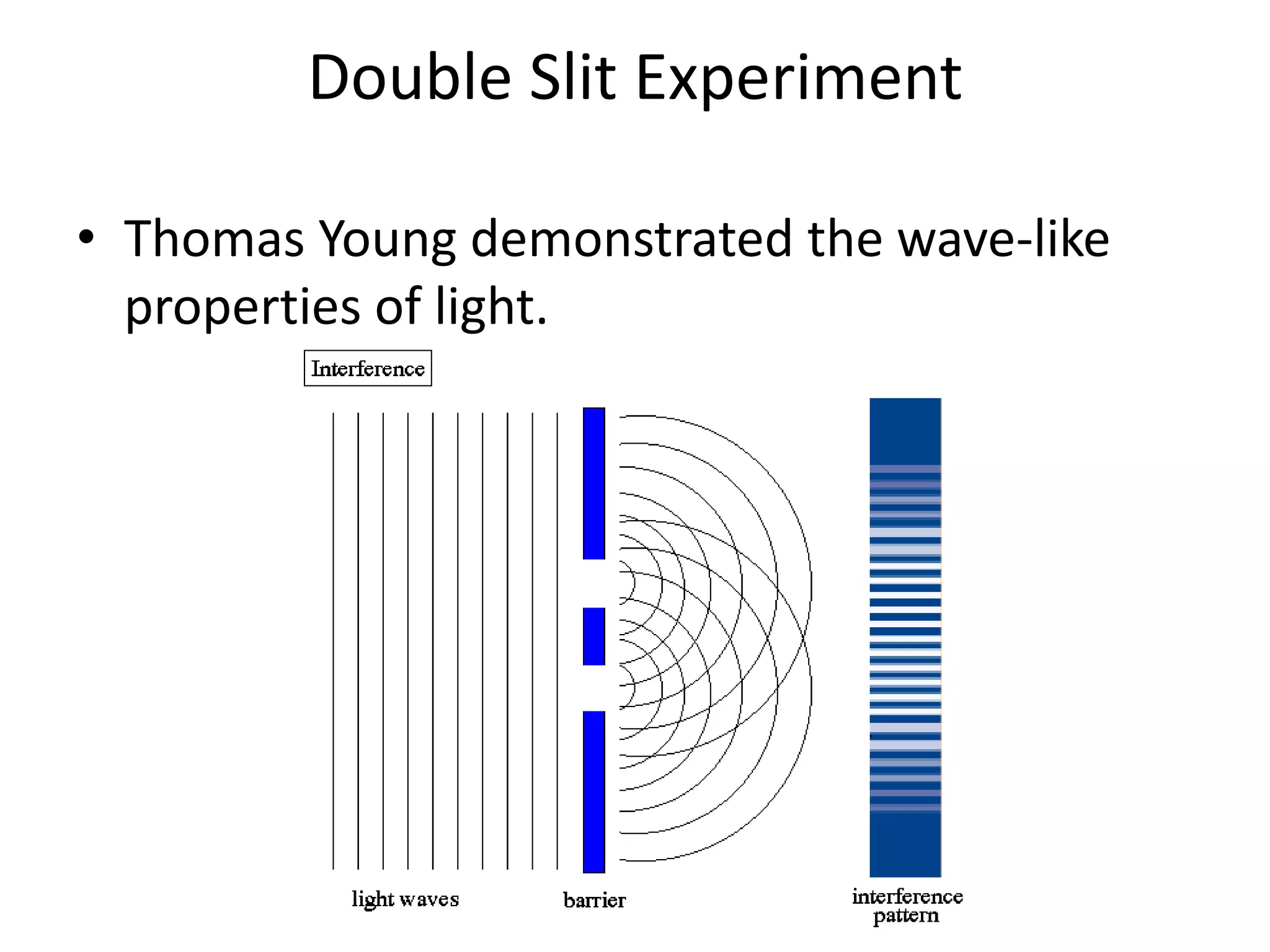 Double Slit Experiment

• Thomas Young demonstrated the wave-like properties of light.

Interference

light waves

barrier

interference pattern